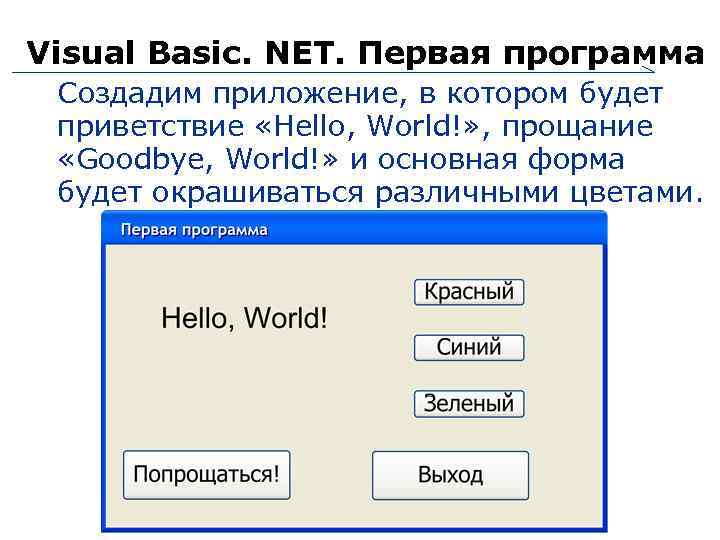 Visual Basic. NET. Первая программа

Создадим приложение, в котором будет приветствие «Hello, World!», прощание «Goodbye, World!» и основная форма будет окрашиваться различными цветами.

Первая программа

Hello, World!

Красный

Синий

Зеленый

Попрощаться!

Выход